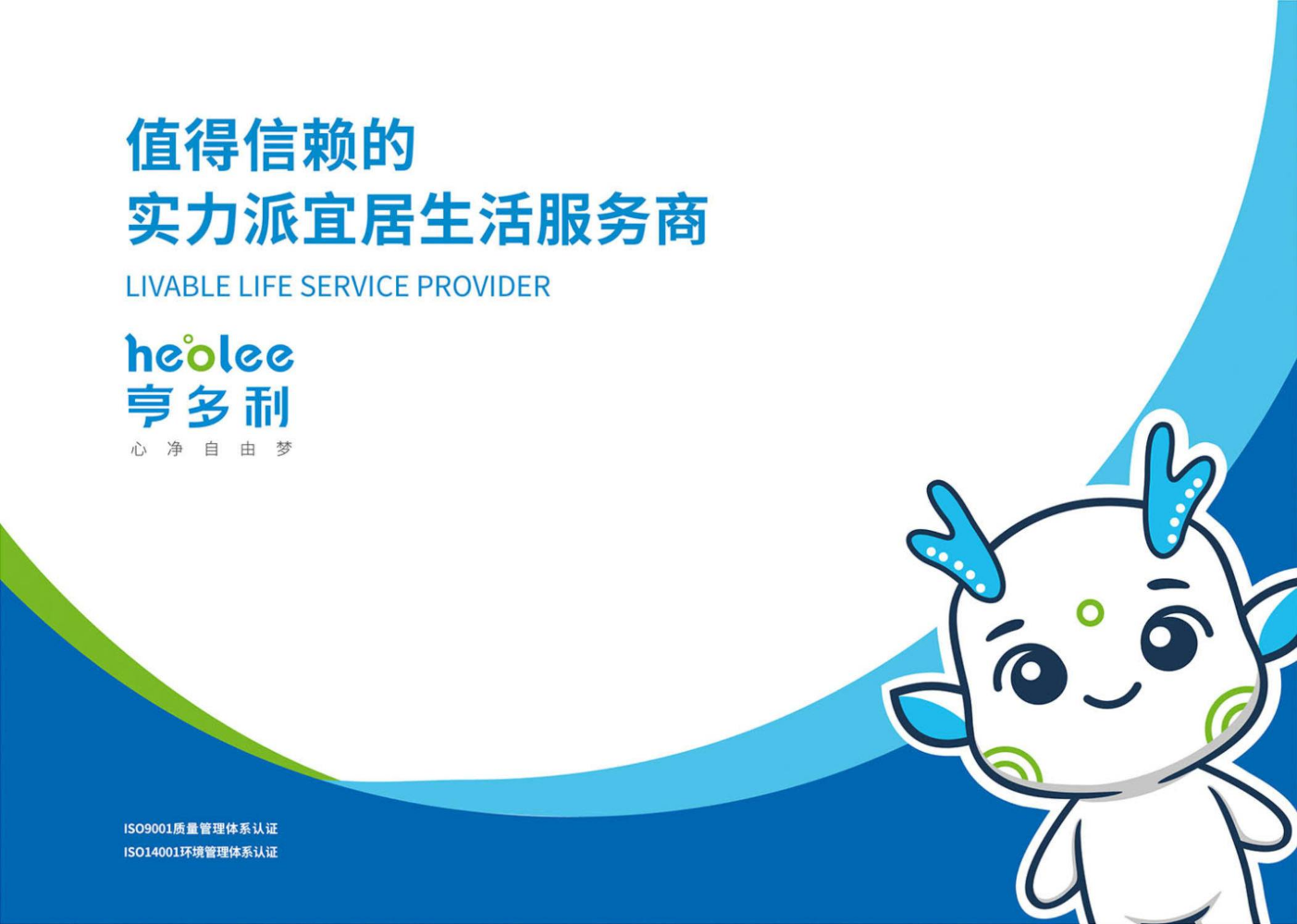 值得信赖的
实力派宜居生活服务商

LIVABLE LIFE SERVICE PROVIDER

heolee
亨多利
心 净 自 由 梦

ISO9001质量管理体系认证
ISO14001环境管理体系认证